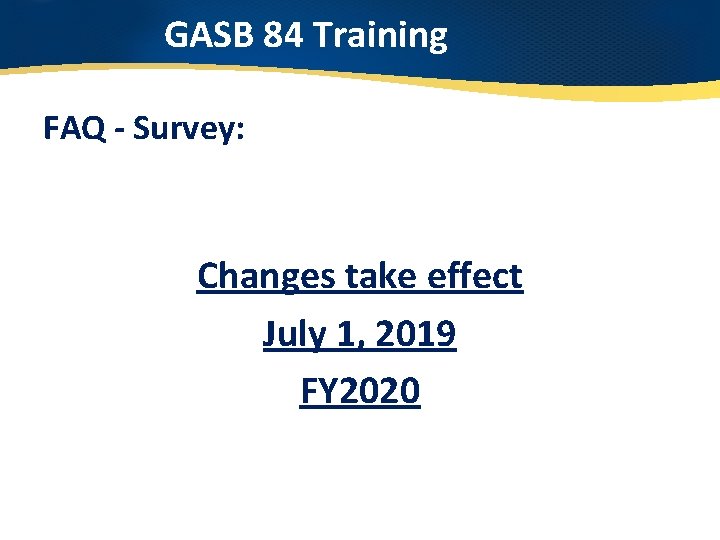 GASB 84 Training

FAQ - Survey:

Changes take effect

July 1, 2019

FY2020